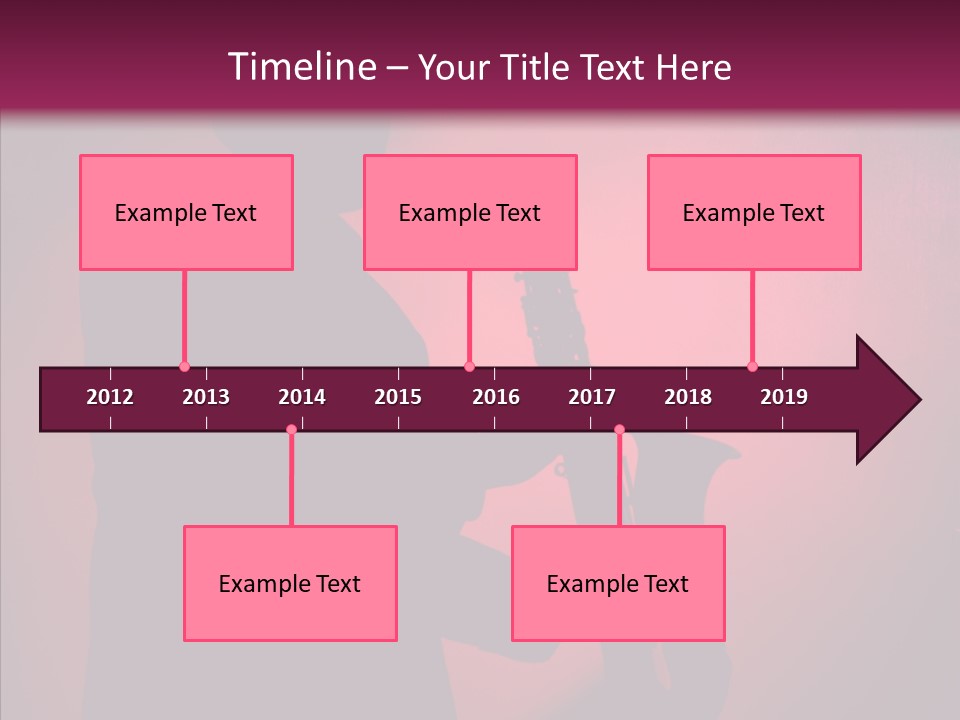 Timeline – Your Title Text Here

Example Text

Example Text

Example Text

2012 2013 2014 2015 2016 2017 2018 2019

Example Text

Example Text